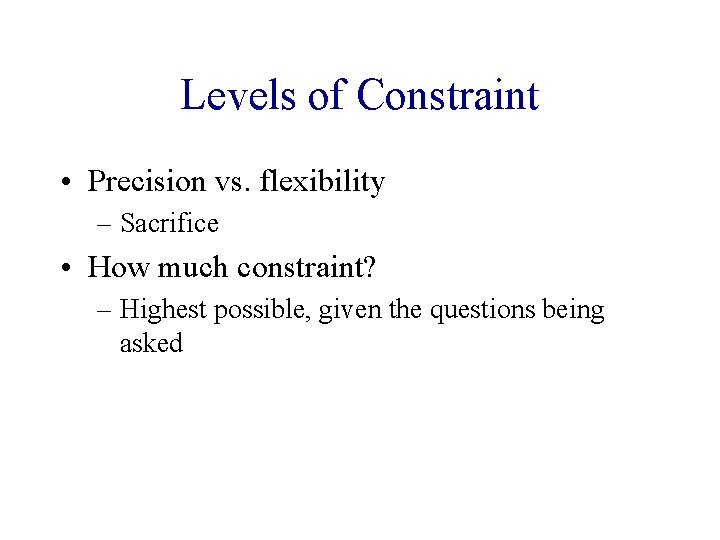 Levels of Constraint

• Precision vs. flexibility
– Sacrifice

• How much constraint?
– Highest possible, given the questions being asked